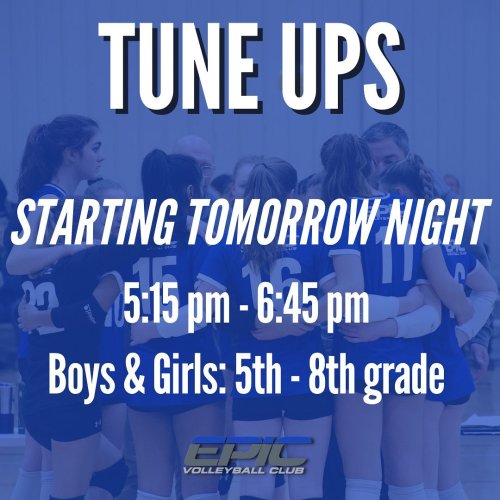 TUNE UPS

STARTING TOMORROW NIGHT

5:15 pm - 6:45 pm

Boys & Girls: 5th - 8th grade

EPIC
VOLLEYBALL CLUB